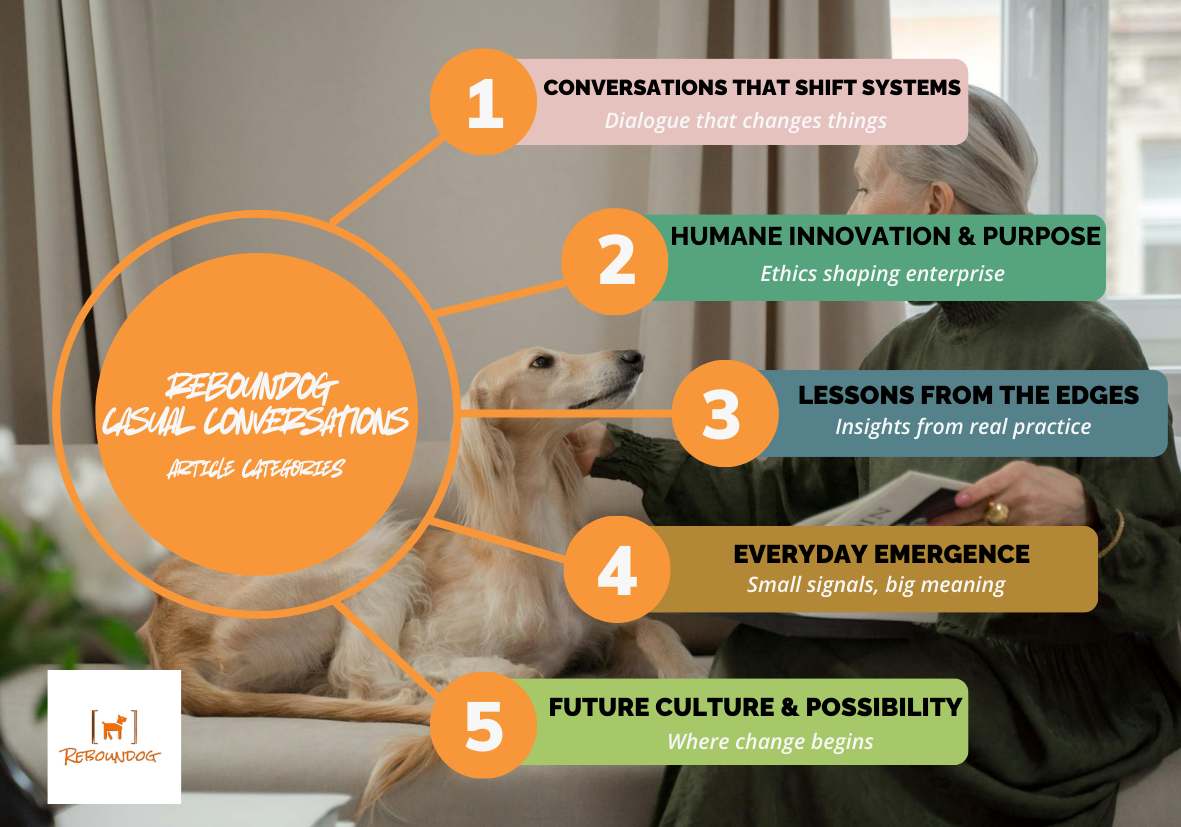 REBOUNDOG CASUAL CONVERSATIONS

ARTICLE CATEGORIES

1 CONVERSATIONS THAT SHIFT SYSTEMS
Dialogue that changes things

2 HUMANE INNOVATION & PURPOSE
Ethics shaping enterprise

3 LESSONS FROM THE EDGES
Insights from real practice

4 EVERYDAY EMERGENCE
Small signals, big meaning

5 FUTURE CULTURE & POSSIBILITY
Where change begins

REBOUNDOG